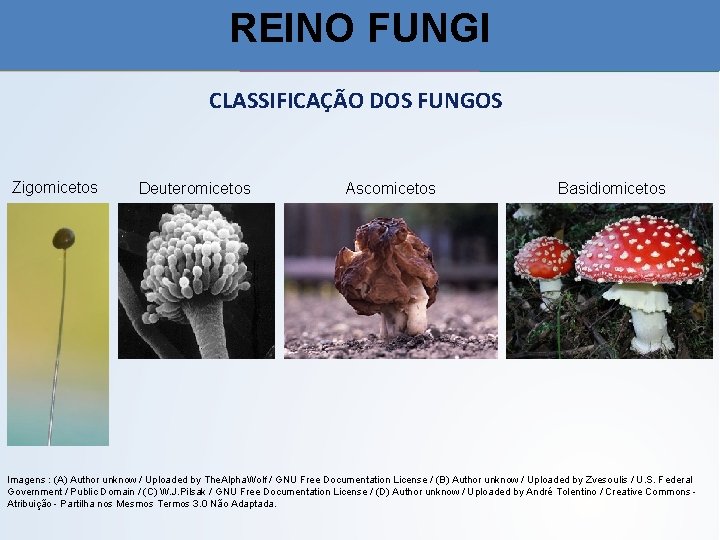 REINO FUNGI

CLASSIFICAÇÃO DOS FUNGOS

Zigomicetos

Deuteromicetos

Ascomicetos

Basidiomicetos

Imagens : (A) Author unknow / Uploaded by TheAlphaWolf / GNU Free Documentation License / (B) Author unknow / Uploaded by Zvesoulis / U.S. Federal Government / Public Domain / (C) W.J.Pilsak / GNU Free Documentation License / (D) Author unknow / Uploaded by André Tolentino / Creative Commons - Atribuição - Partilha nos Mesmos Termos 3.0 Não Adaptada.